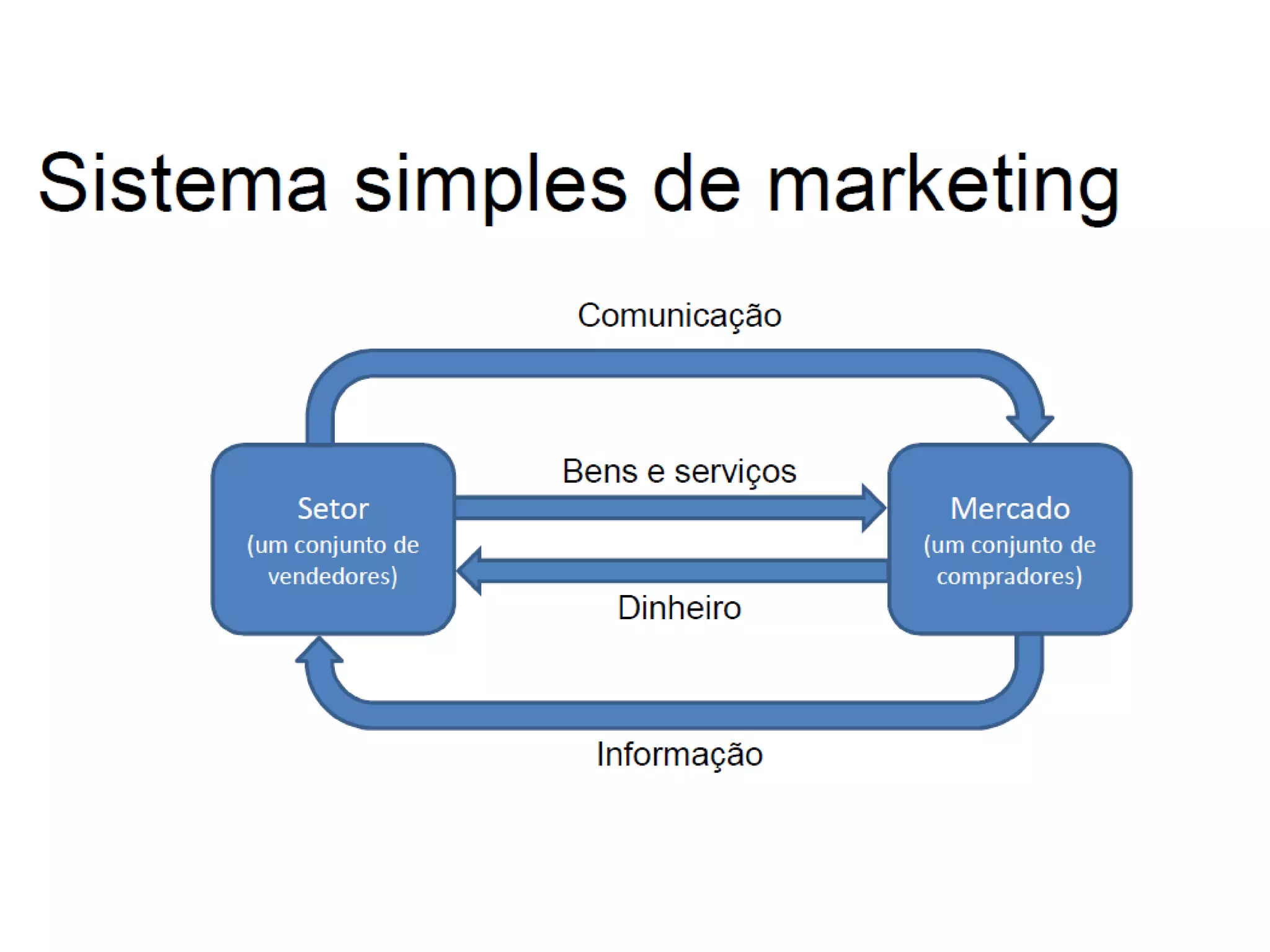 Sistema simples de marketing

Comunicação

Setor
(um conjunto de vendedores)

Bens e serviços

Dinheiro

Mercado
(um conjunto de compradores)

Informação